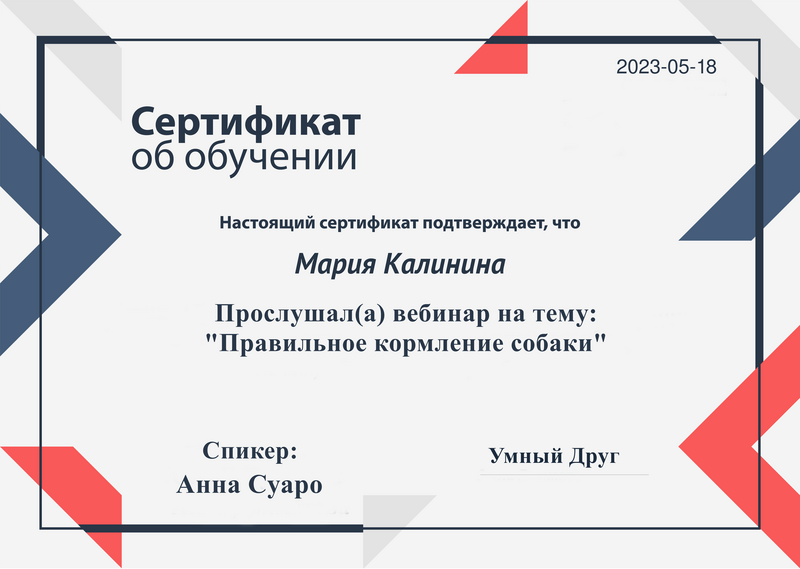 2023-05-18

Сертификат
об обучении

Настоящий сертификат подтверждает, что

Мария Калинина

Прослушал(а) вебинар на тему:
"Правильное кормление собаки"

Спикер:
Анна Суаро

Умный Друг